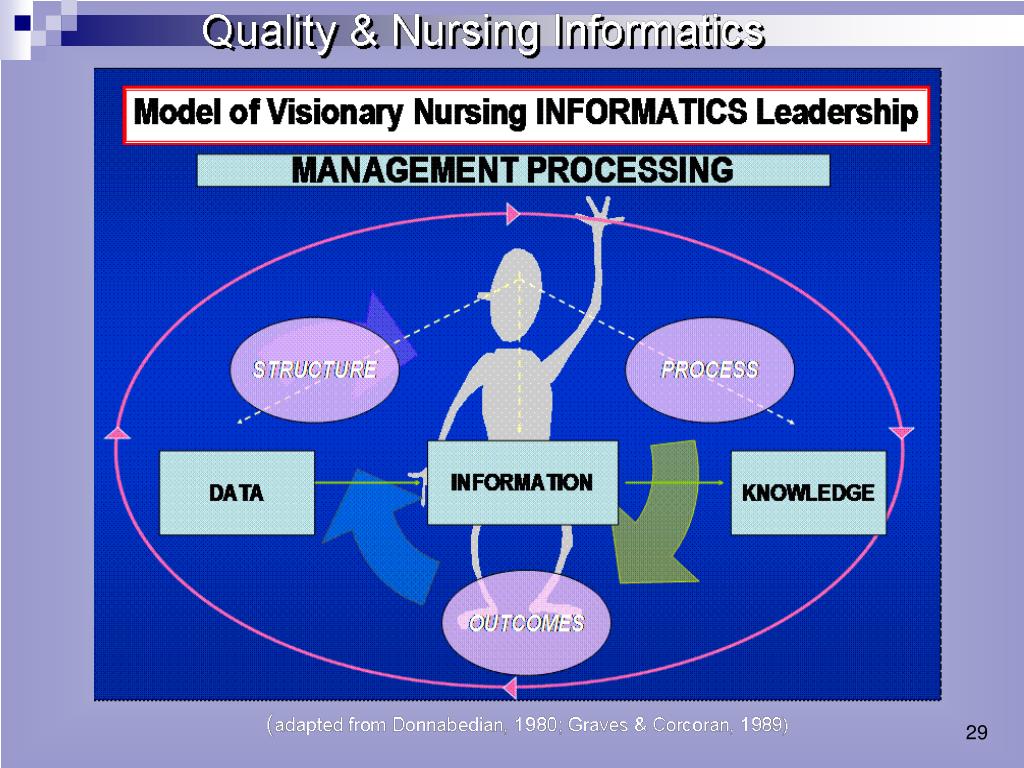 Quality & Nursing Informatics

Model of Visionary Nursing INFORMATICS Leadership

MANAGEMENT PROCESSING

STRUCTURE

PROCESS

DATA

INFORMATION

KNOWLEDGE

OUTCOMES

(adapted from Donnabedian, 1980; Graves & Corcoran, 1989)

29